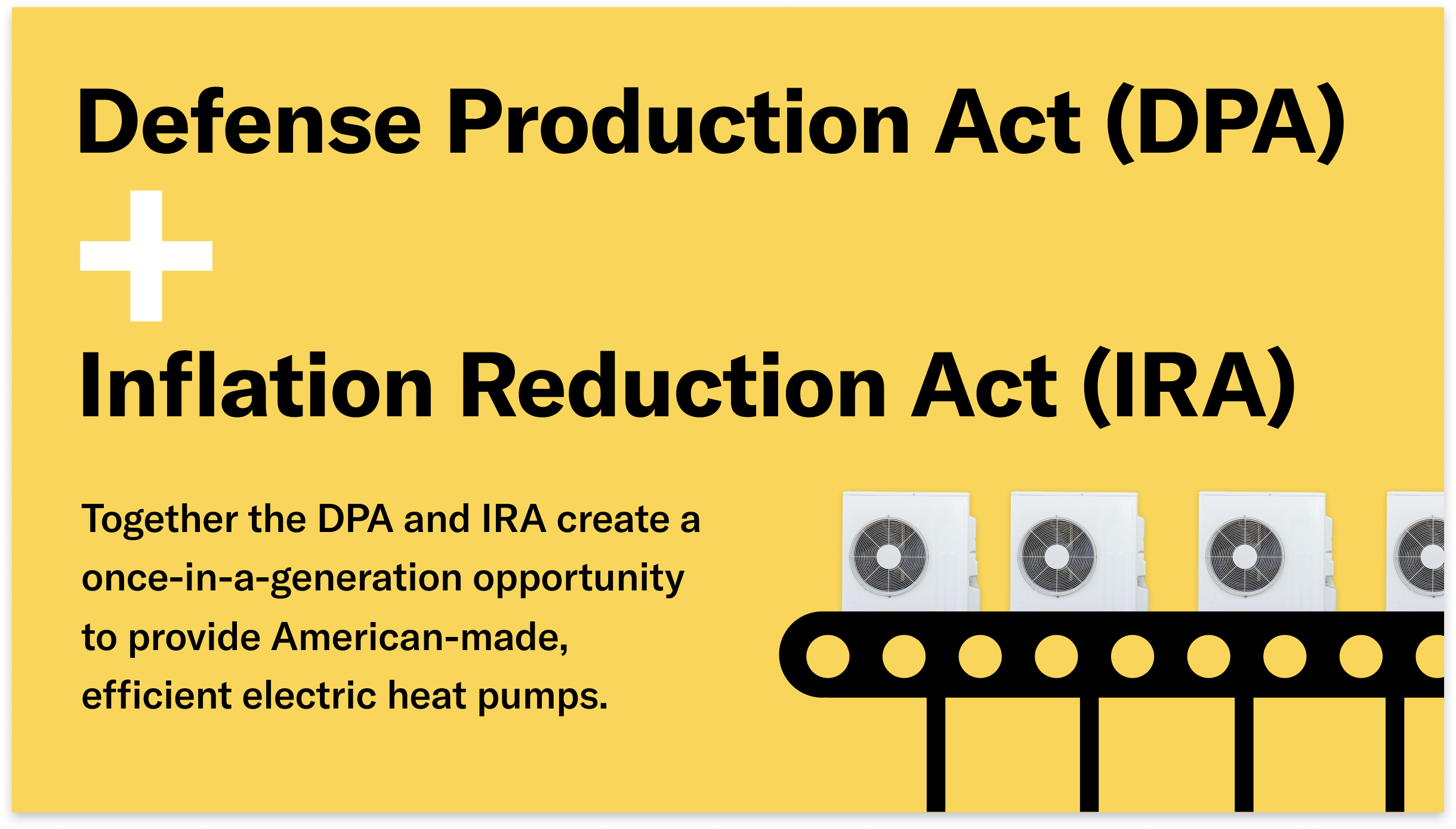 Defense Production Act (DPA)

+

Inflation Reduction Act (IRA)

Together the DPA and IRA create a once-in-a-generation opportunity to provide American-made, efficient electric heat pumps.